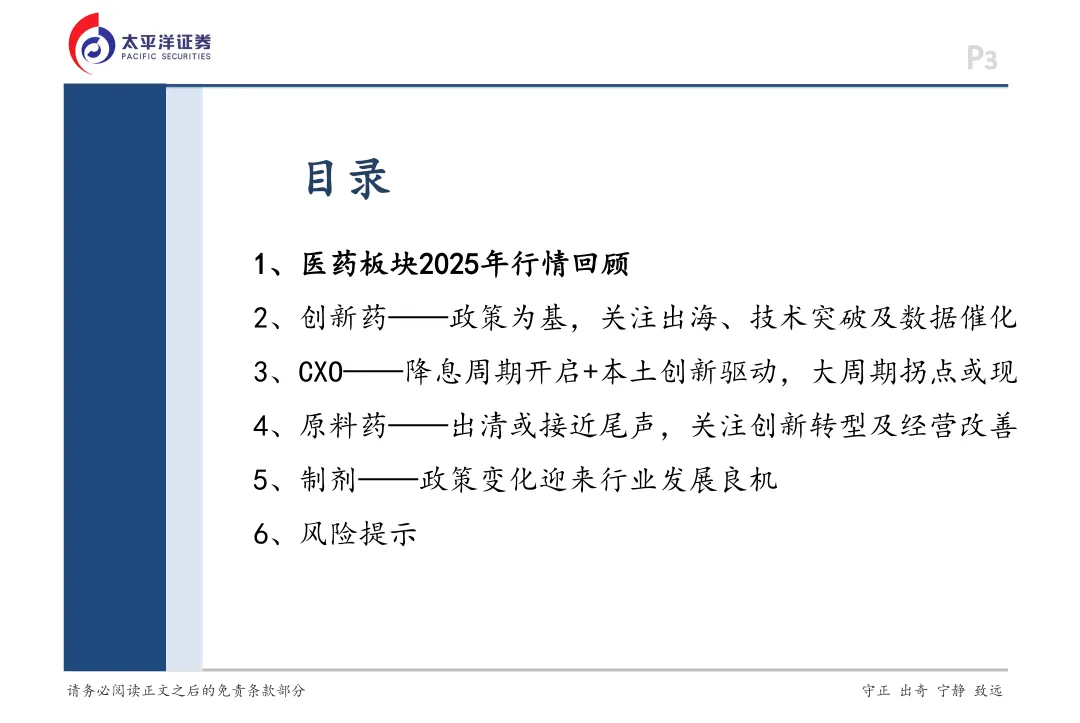 太平洋证券
PACIFIC SECURITIES

P3

目录

1、医药板块2025年行情回顾

2、创新药——政策为基，关注出海、技术突破及数据催化

3、CXO——降息周期开启+本土创新驱动，大周期拐点或现

4、原料药——出清或接近尾声，关注创新转型及经营改善

5、制剂——政策变化迎来行业发展良机

6、风险提示

请务必阅读正文之后的免责条款部分

守正 出奇 宁静 致远